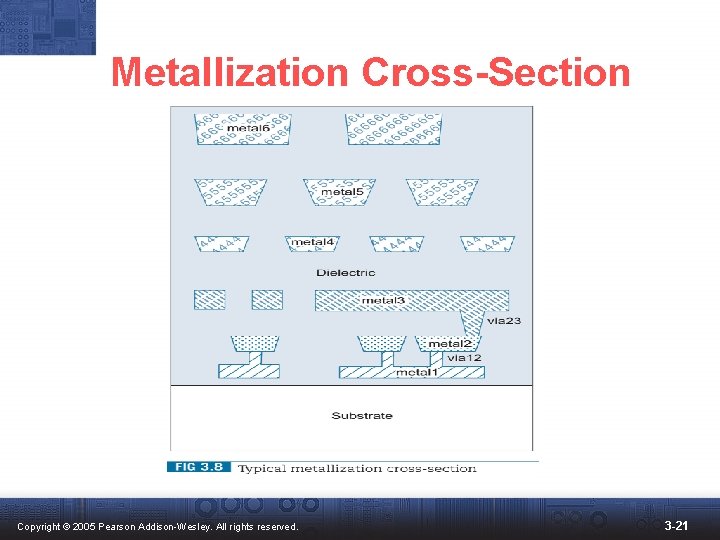 Metallization Cross-Section

metal6

metal5

metal4

Dielectric

metal3

via23

metal2

via12

metal1

Substrate

FIG 3.8 Typical metallization cross-section

Copyright © 2005 Pearson Addison-Wesley. All rights reserved.

3-21